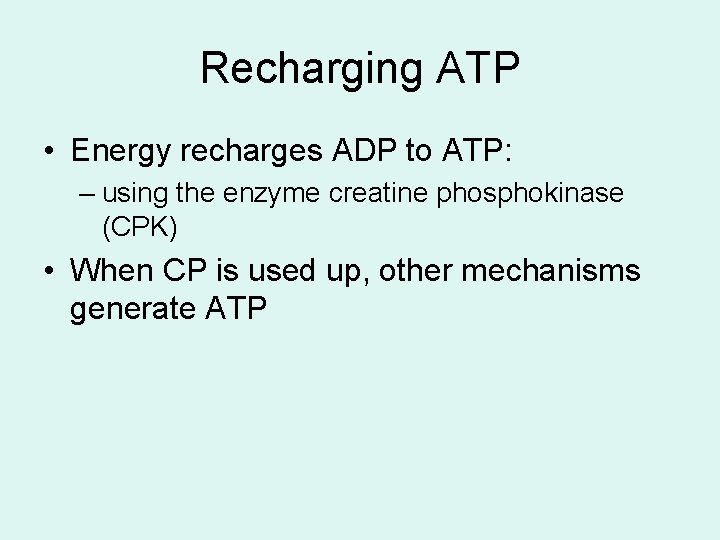 Recharging ATP

• Energy recharges ADP to ATP:

– using the enzyme creatine phosphokinase (CPK)

• When CP is used up, other mechanisms generate ATP